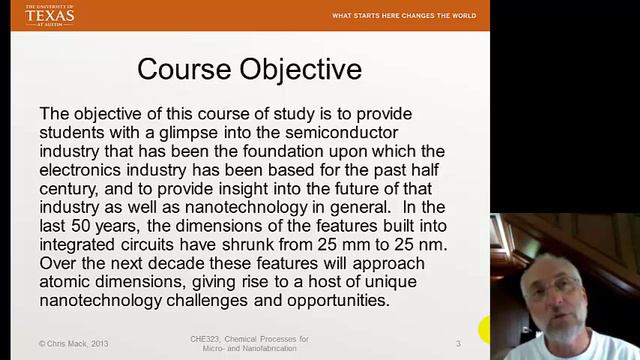 THE UNIVERSITY OF
TEXAS
AT AUSTIN

WHAT STARTS HERE CHANGES THE WORLD

Course Objective

The objective of this course of study is to provide students with a glimpse into the semiconductor industry that has been the foundation upon which the electronics industry has been based for the past half century, and to provide insight into the future of that industry as well as nanotechnology in general. In the last 50 years, the dimensions of the features built into integrated circuits have shrunk from 25 mm to 25 nm. Over the next decade these features will approach atomic dimensions, giving rise to a host of unique nanotechnology challenges and opportunities.

© Chris Mack, 2013

CHE323, Chemical Processes for Micro- and Nanofabrication

3